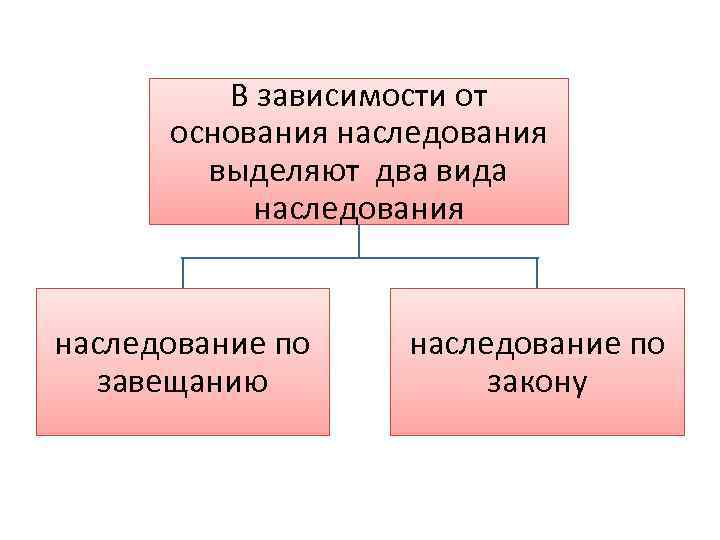 В зависимости от основания наследования выделяют два вида наследования

наследование по завещанию

наследование по закону